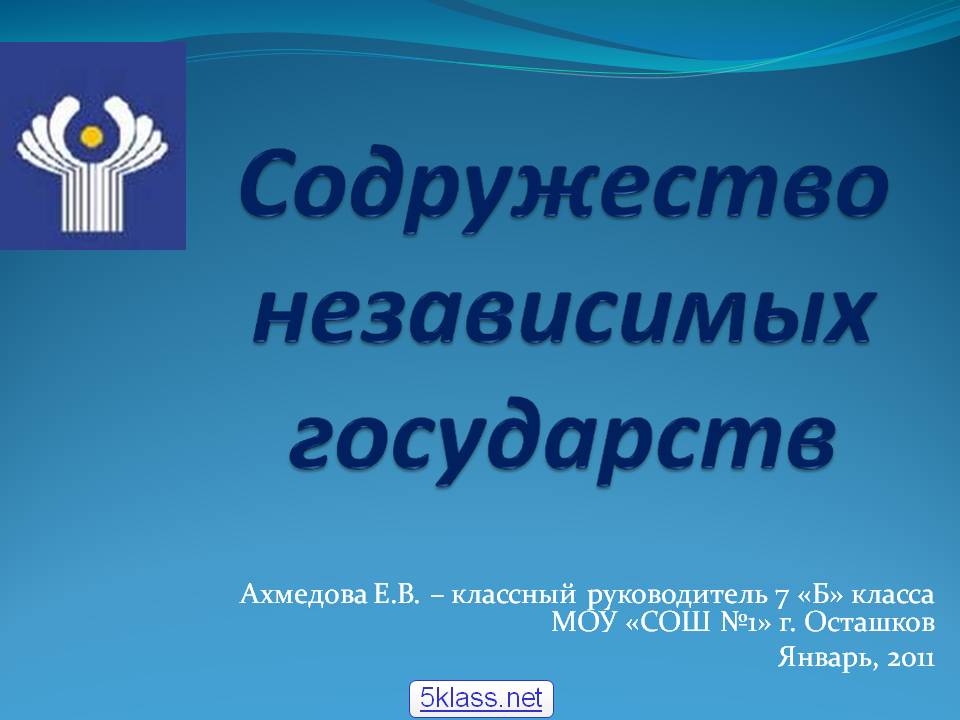 Содружество независимых государств

Ахмедова Е.В. – классный руководитель 7 «Б» класса МОУ «СОШ №1» г. Осташков

Январь, 2011

5klass.net